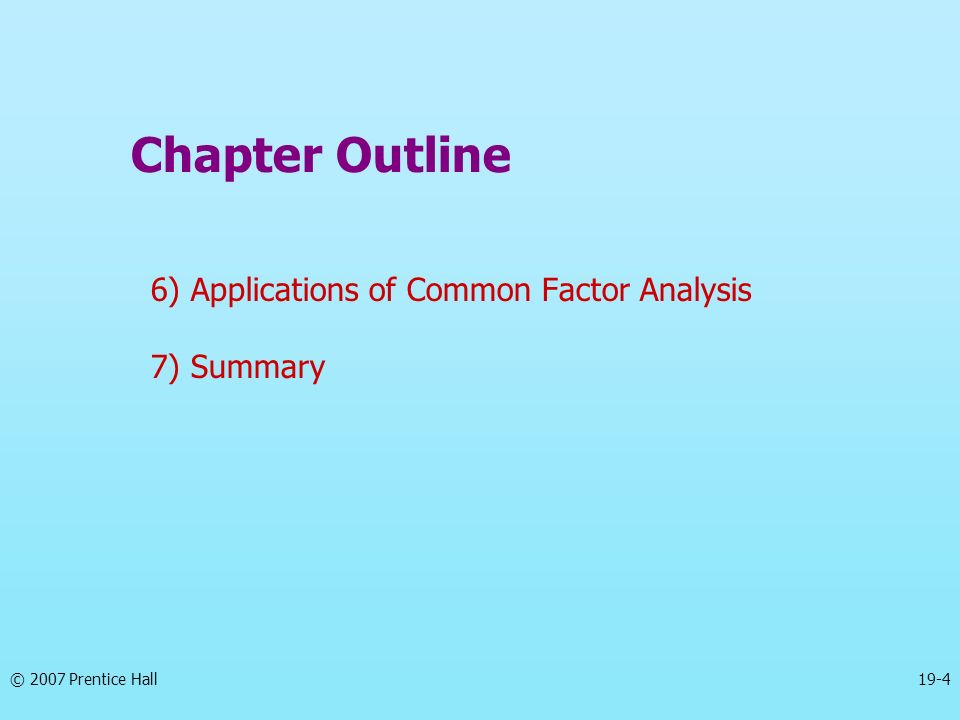 Chapter Outline

6) Applications of Common Factor Analysis

7) Summary

© 2007 Prentice Hall

19-4